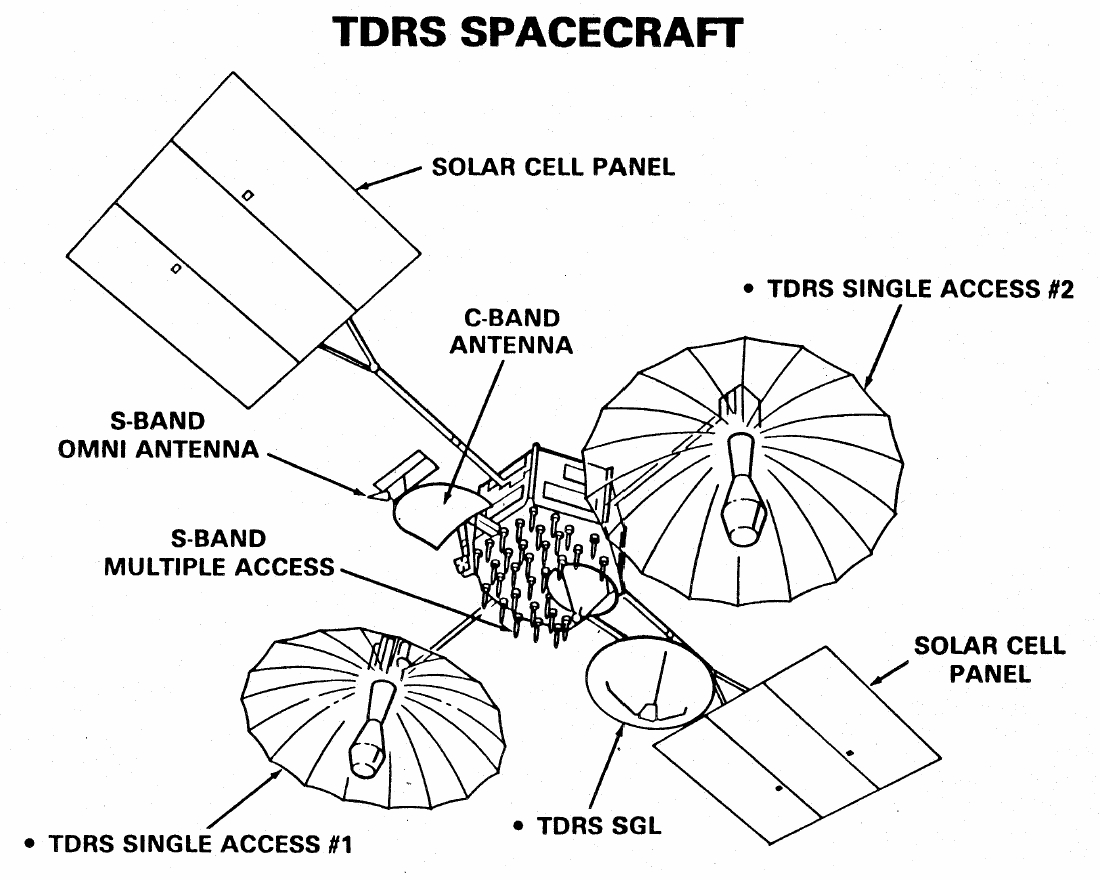 TDRS SPACECRAFT

SOLAR CELL PANEL

• TDRS SINGLE ACCESS #2

C-BAND ANTENNA

S-BAND OMNI ANTENNA

S-BAND MULTIPLE ACCESS

SOLAR CELL PANEL

• TDRS SINGLE ACCESS #1

• TDRS SGL